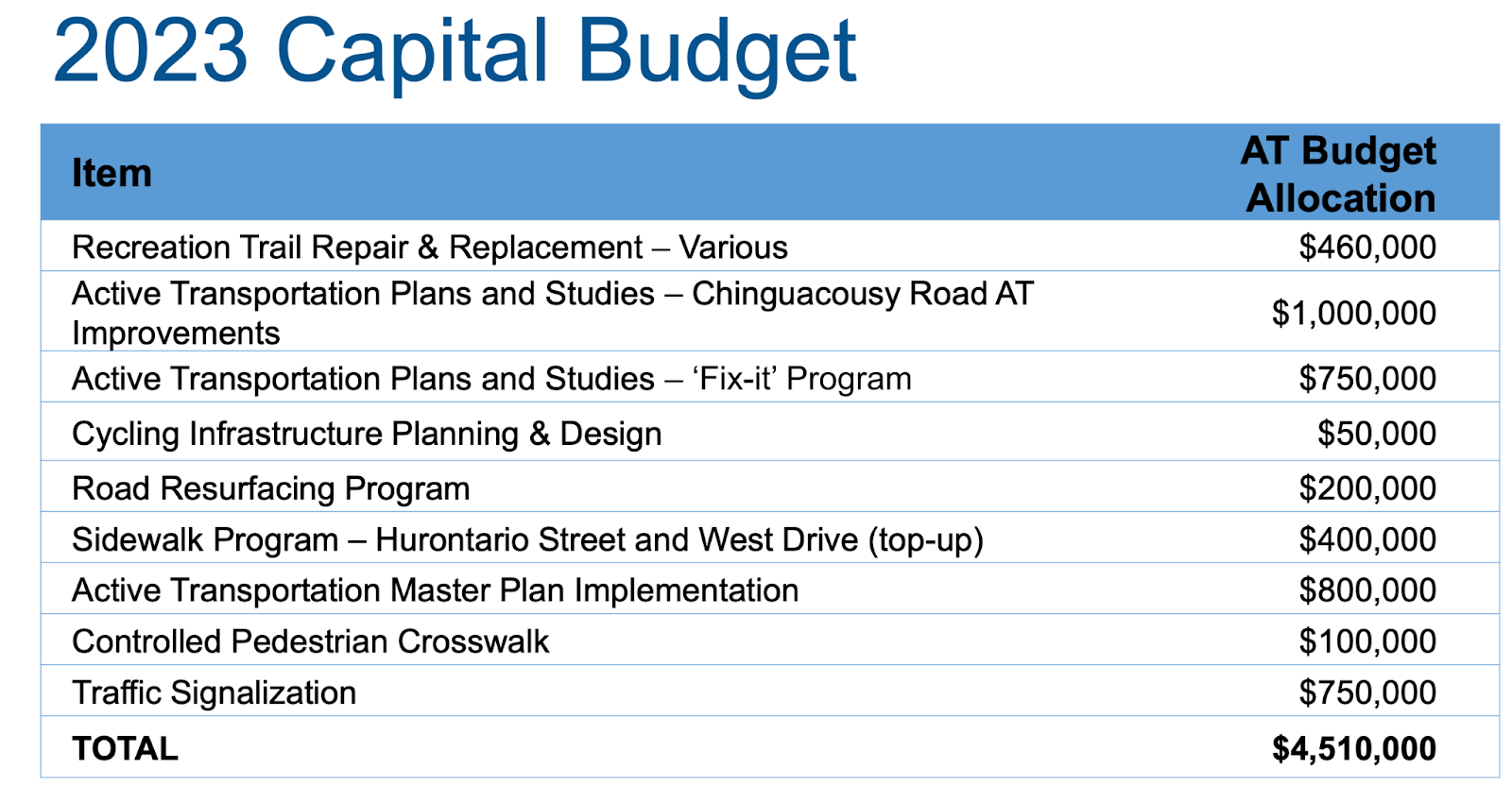 2023 Capital Budget

| Item | AT Budget Allocation |
|---|---|
| Recreation Trail Repair & Replacement – Various | \$460,000 |
| Active Transportation Plans and Studies – Chinguacousy Road AT Improvements | \$1,000,000 |
| Active Transportation Plans and Studies – ‘Fix-it’ Program | \$750,000 |
| Cycling Infrastructure Planning & Design | \$50,000 |
| Road Resurfacing Program | \$200,000 |
| Sidewalk Program – Hurontario Street and West Drive (top-up) | \$400,000 |
| Active Transportation Master Plan Implementation | \$800,000 |
| Controlled Pedestrian Crosswalk | \$100,000 |
| Traffic Signalization | \$750,000 |
| TOTAL | \$4,510,000 |